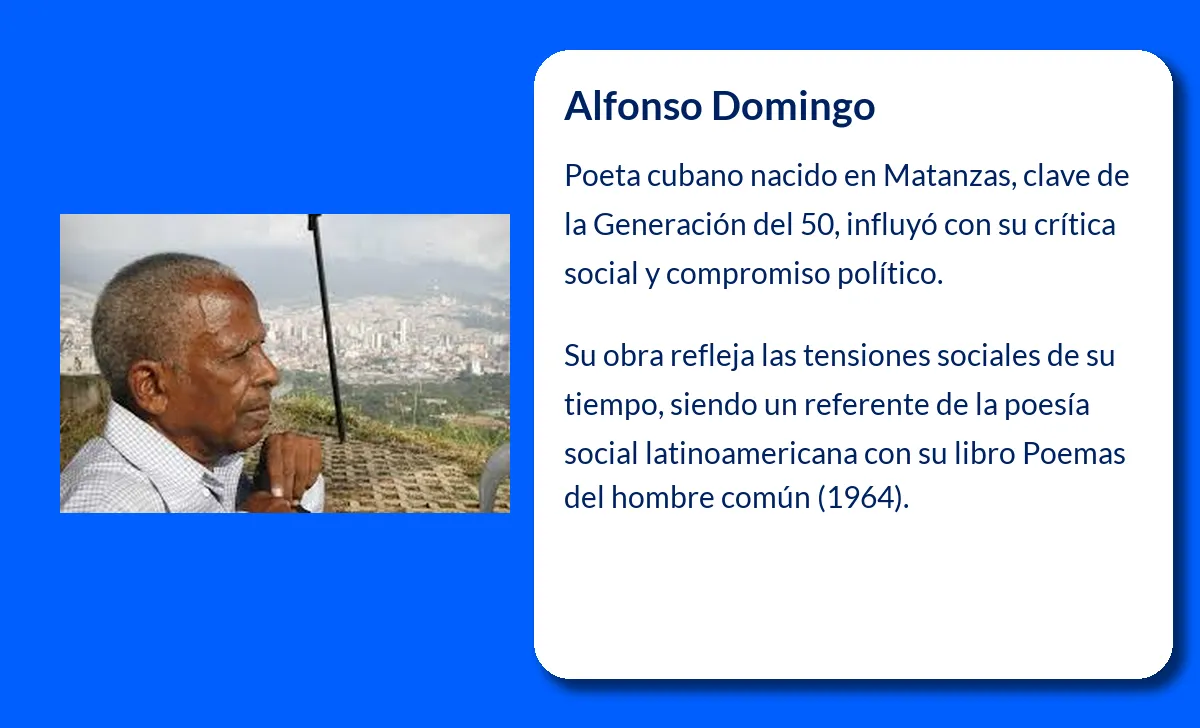 Alfonso Domingo

Poeta cubano nacido en Matanzas, clave de la Generación del 50, influyó con su crítica social y compromiso político.

Su obra refleja las tensiones sociales de su tiempo, siendo un referente de la poesía social latinoamericana con su libro Poemas del hombre común (1964).